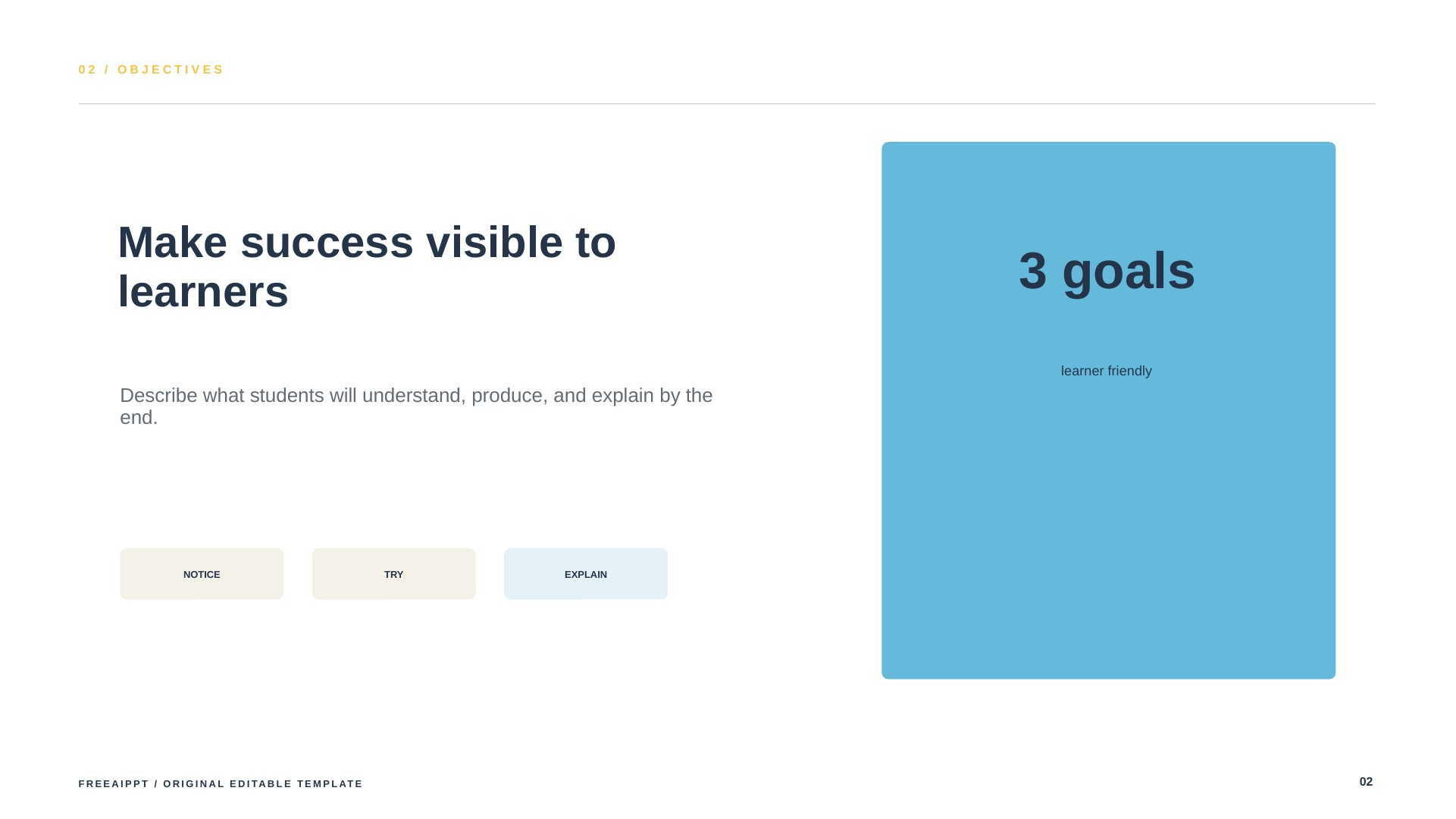 02 / OBJECTIVES

Make success visible to learners

Describe what students will understand, produce, and explain by the end.

NOTICE

TRY

EXPLAIN

3 goals

learner friendly

FREEAIPPT / ORIGINAL EDITABLE TEMPLATE

02